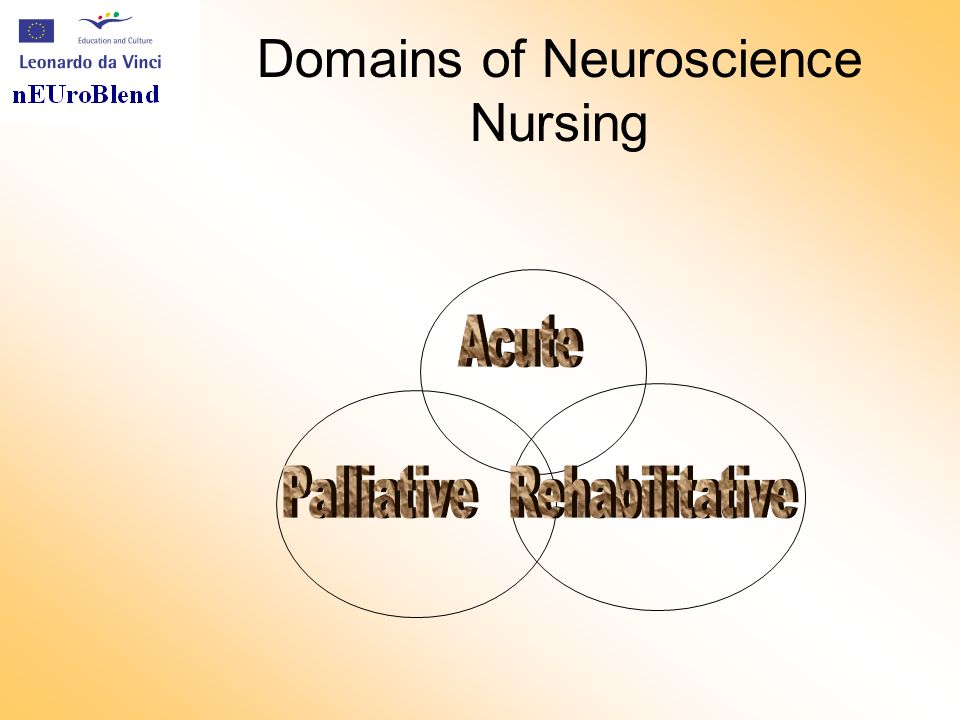 Education and Culture
Leonardo da Vinci
nEUroBlend

Domains of Neuroscience Nursing

Acute
Palliative
Rehabilitative